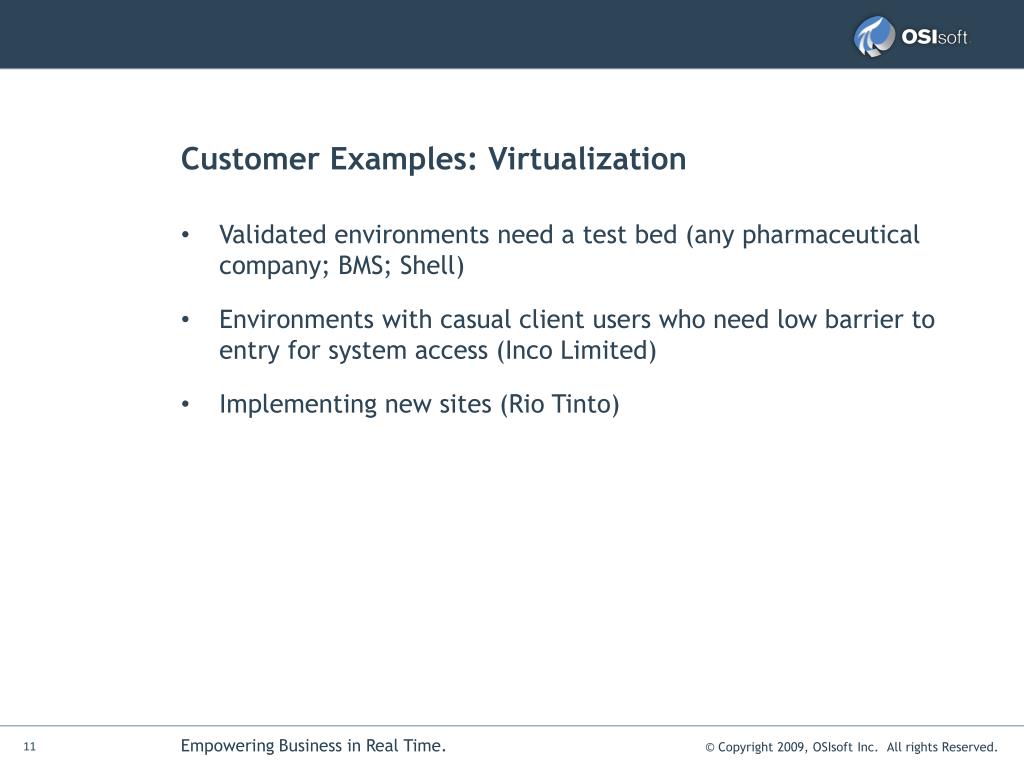 OSIsoft

Customer Examples: Virtualization

• Validated environments need a test bed (any pharmaceutical company; BMS; Shell)

• Environments with casual client users who need low barrier to entry for system access (Inco Limited)

• Implementing new sites (Rio Tinto)

11

Empowering Business in Real Time.

© Copyright 2009, OSIsoft Inc. All rights Reserved.